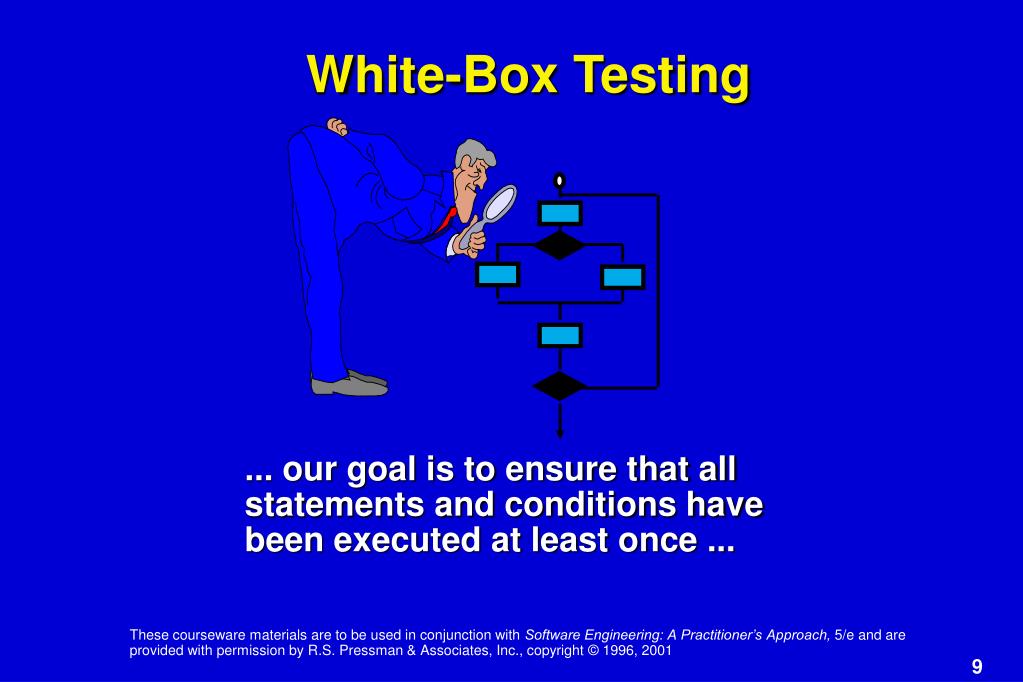 White-Box Testing

... our goal is to ensure that all statements and conditions have been executed at least once ...

These courseware materials are to be used in conjunction with Software Engineering: A Practitioner's Approach, 5/e and are provided with permission by R.S. Pressman & Associates, Inc., copyright © 1996, 2001

9